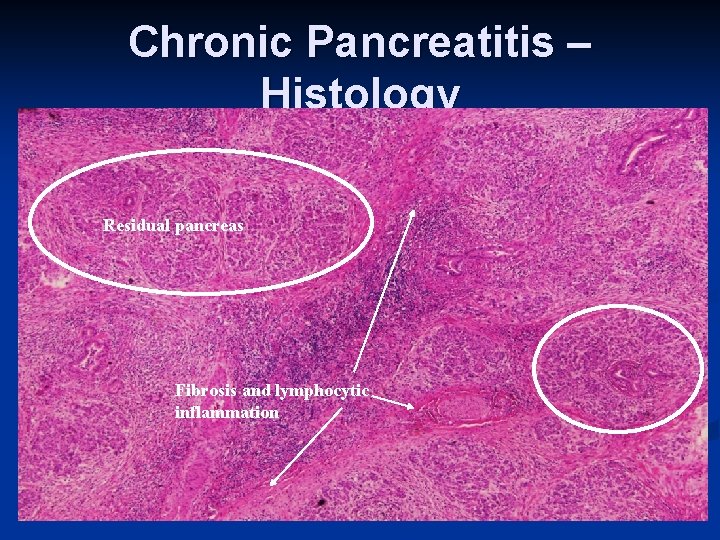 Chronic Pancreatitis – Histology

Residual pancreas

Fibrosis and lymphocytic inflammation